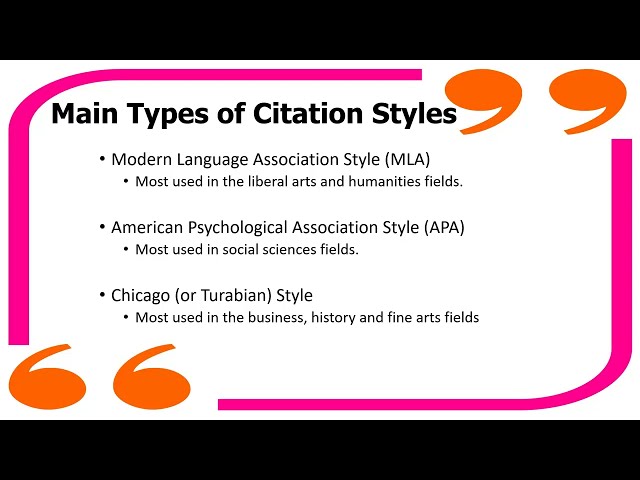 Main Types of Citation Styles

• Modern Language Association Style (MLA)
  • Most used in the liberal arts and humanities fields.

• American Psychological Association Style (APA)
  • Most used in social sciences fields.

• Chicago (or Turabian) Style
  • Most used in the business, history and fine arts fields